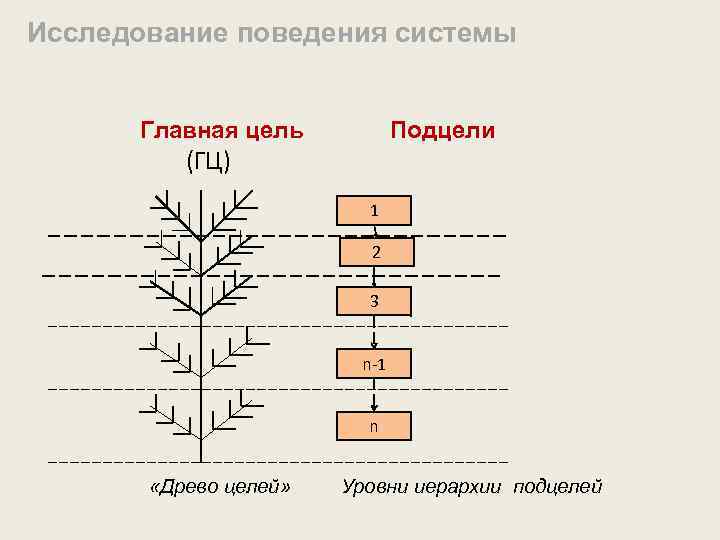 Исследование поведения системы

Главная цель
(ГЦ)

Подцели

1

2

3

n-1

n

«Древо целей»

Уровни иерархии подцелей